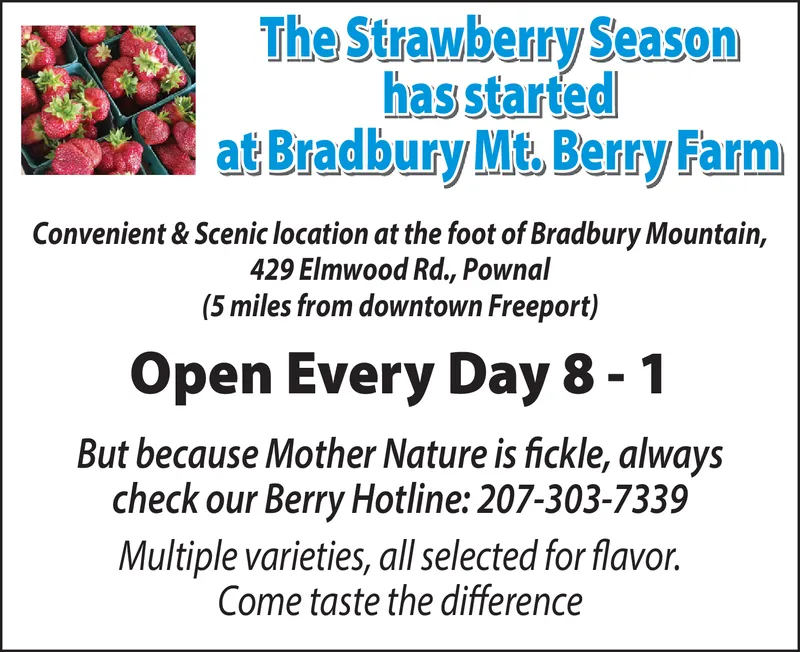 The Strawberry Season has started at Bradbury Mt. Berry Farm

Convenient & Scenic location at the foot of Bradbury Mountain, 429 Elmwood Rd., Pownal (5 miles from downtown Freeport)

Open Every Day 8 - 1

But because Mother Nature is fickle, always check our Berry Hotline: 207-303-7339

Multiple varieties, all selected for flavor. Come taste the difference